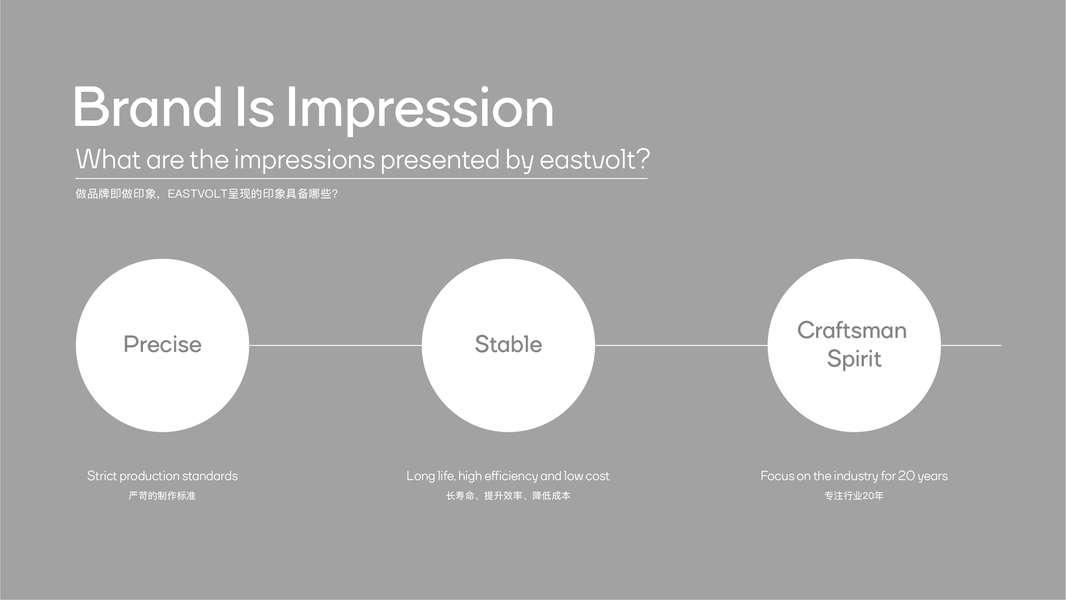 Brand Is Impression

What are the impressions presented by eastvolt?

做品牌即做印象，EASTVOLT呈现的印象具备哪些？

Precise

Stable

Craftsman Spirit

Strict production standards
严苛的制作标准

Long life, high efficiency and low cost
长寿命、提升效率、降低成本

Focus on the industry for 20 years
专注行业20年